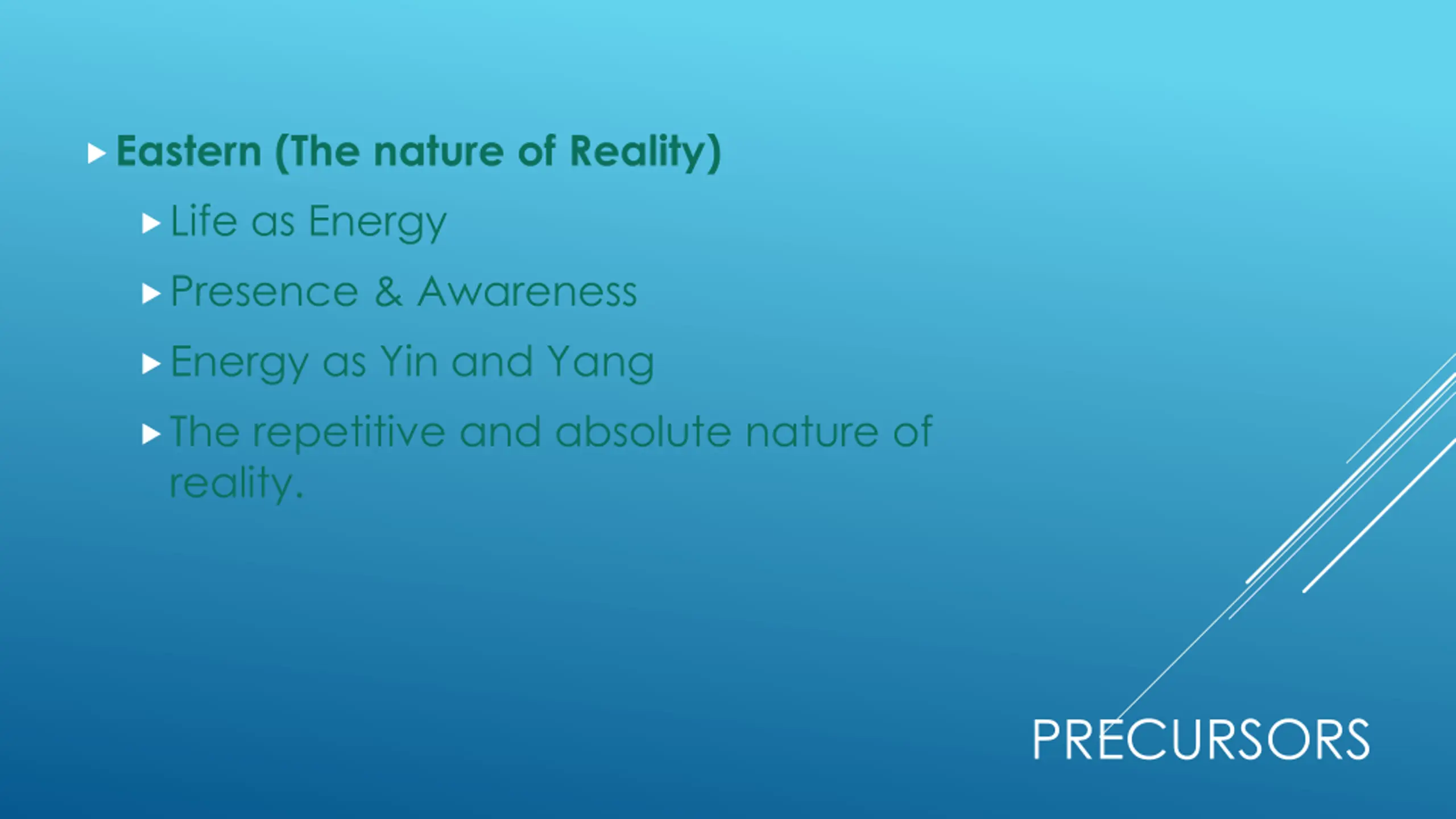 Eastern (The nature of Reality)

Life as Energy

Presence & Awareness

Energy as Yin and Yang

The repetitive and absolute nature of reality.

PRECURSORS